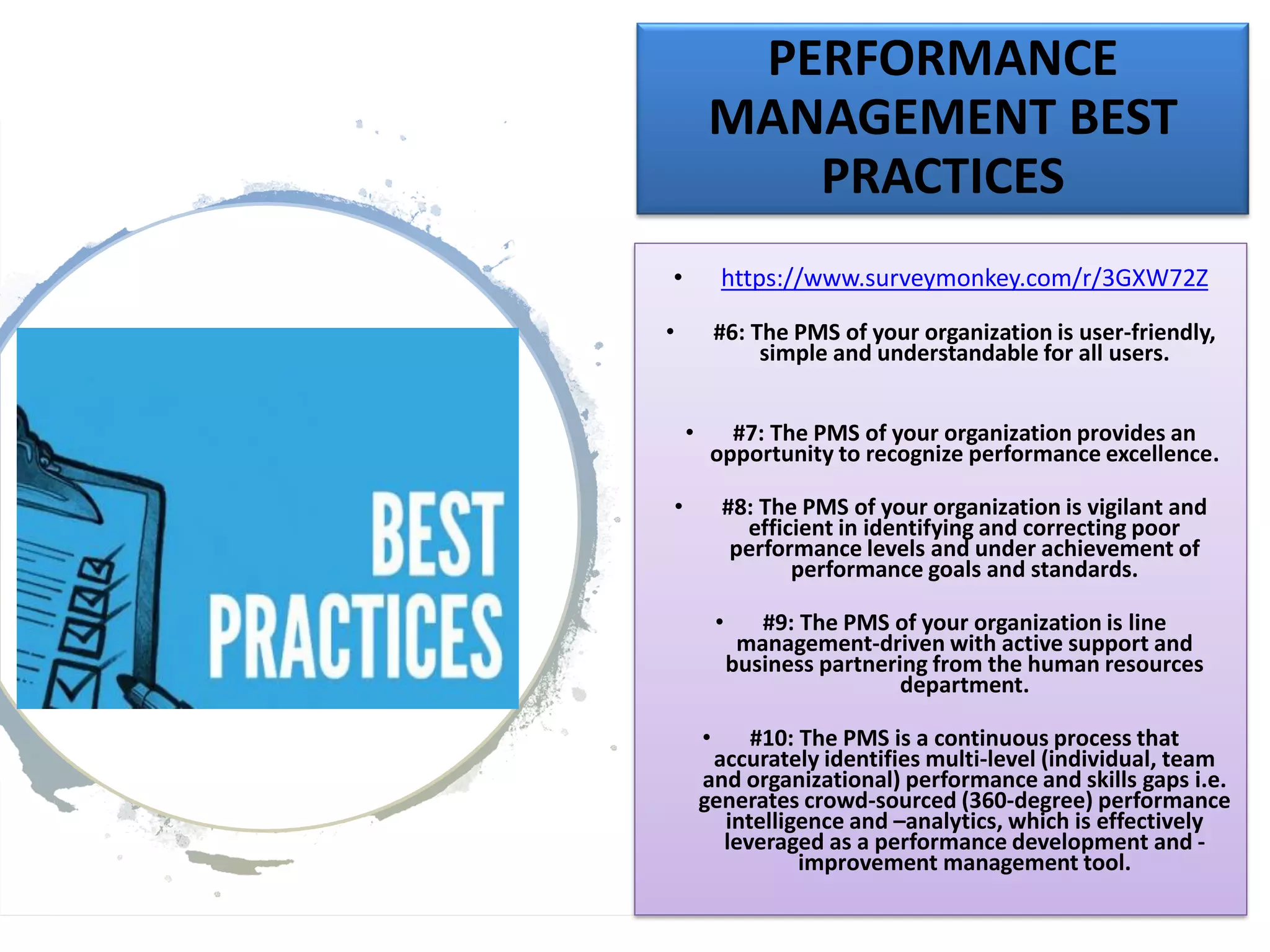 BEST PRACTICES

PERFORMANCE MANAGEMENT BEST PRACTICES

• https://www.surveymonkey.com/r/3GXW72Z

• #6: The PMS of your organization is user-friendly, simple and understandable for all users.

• #7: The PMS of your organization provides an opportunity to recognize performance excellence.

• #8: The PMS of your organization is vigilant and efficient in identifying and correcting poor performance levels and under achievement of performance goals and standards.

• #9: The PMS of your organization is line management-driven with active support and business partnering from the human resources department.

• #10: The PMS is a continuous process that accurately identifies multi-level (individual, team and organizational) performance and skills gaps i.e. generates crowd-sourced (360-degree) performance intelligence and –analytics, which is effectively leveraged as a performance development and -improvement management tool.